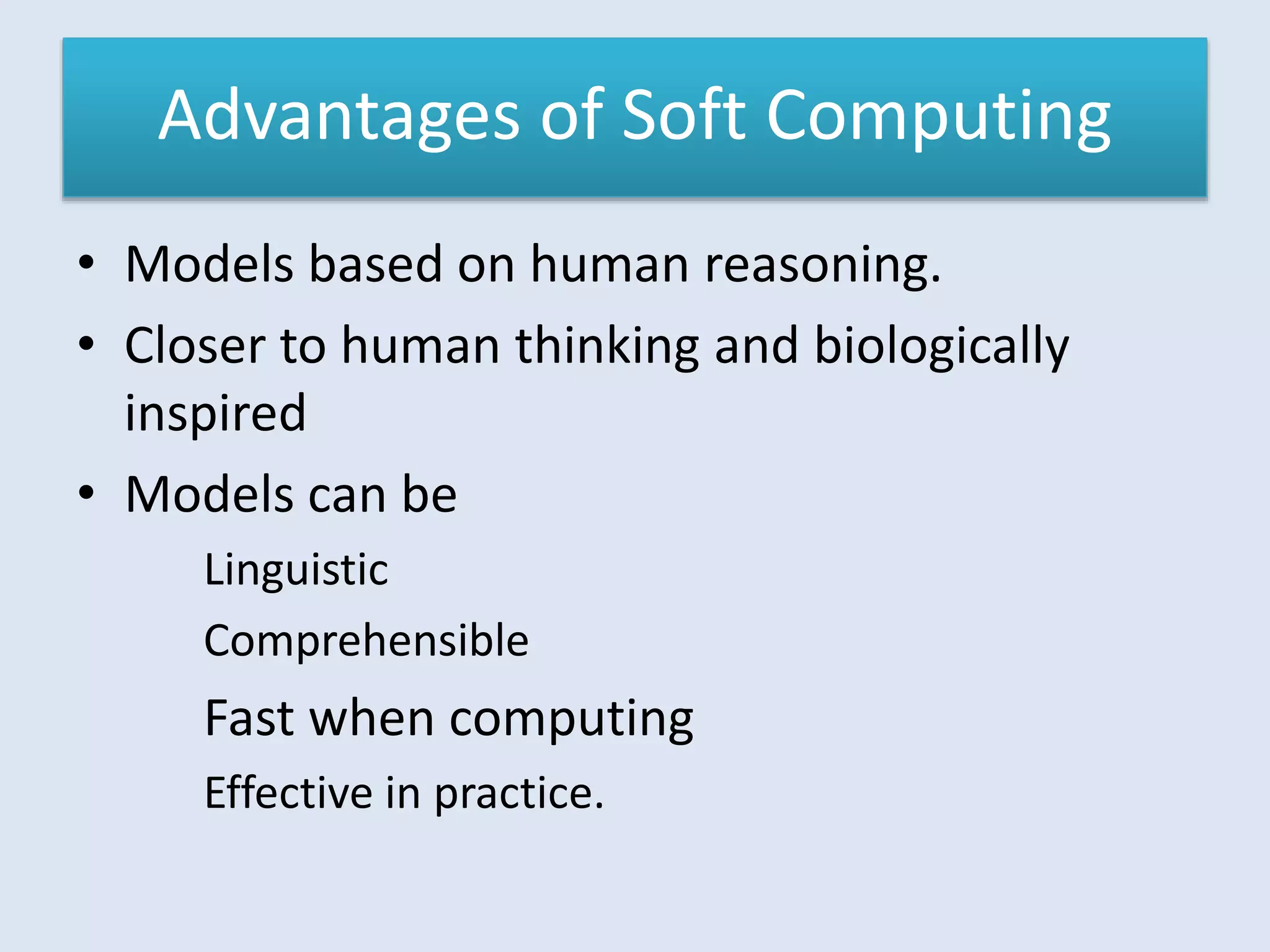 Advantages of Soft Computing

• Models based on human reasoning.
• Closer to human thinking and biologically inspired
• Models can be

Linguistic

Comprehensible

Fast when computing

Effective in practice.